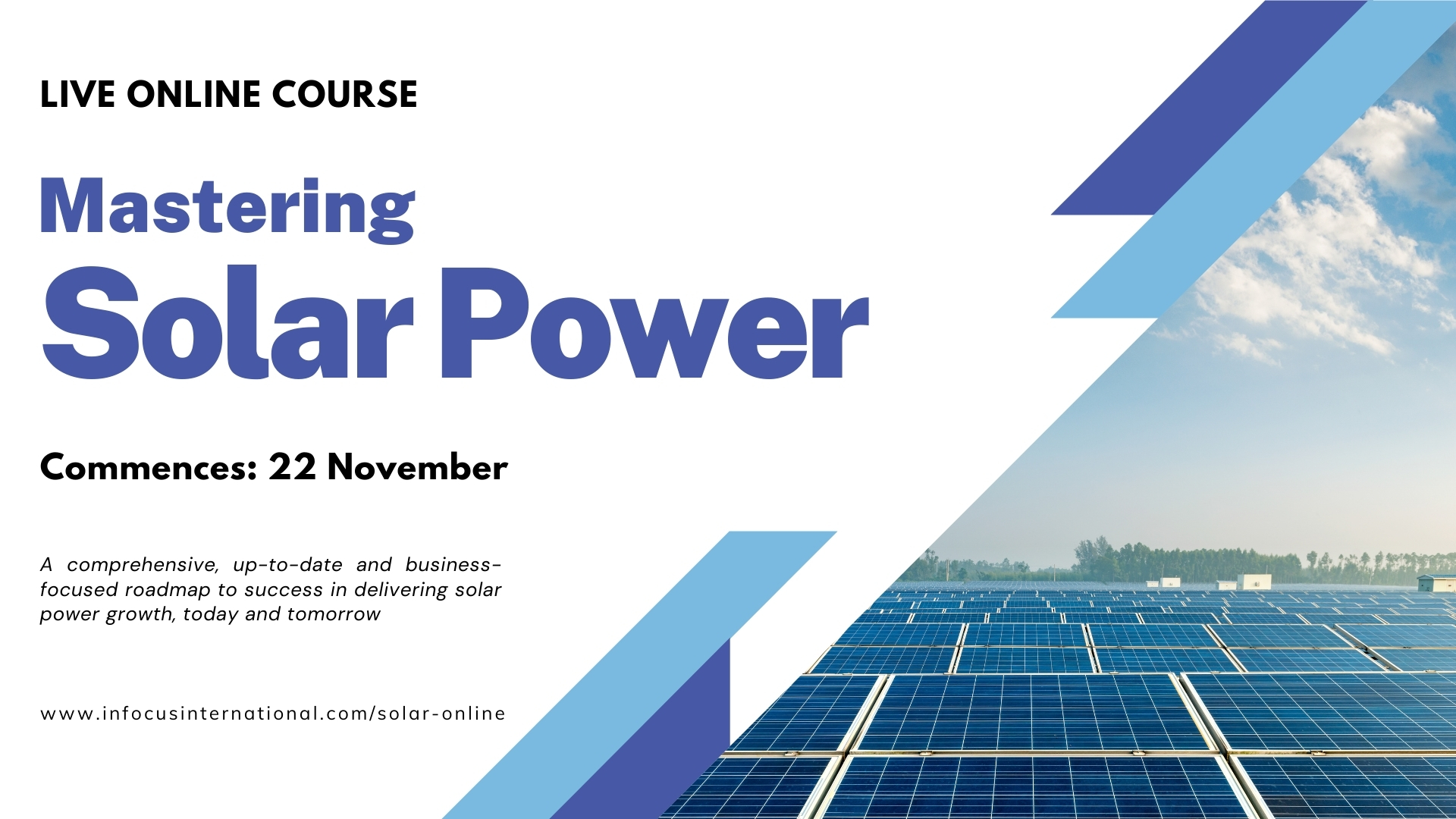 LIVE ONLINE COURSE

Mastering
Solar Power

Commences: 22 November

A comprehensive, up-to-date and business-focused roadmap to success in delivering solar power growth, today and tomorrow

www.infocusinternational.com/solar-online